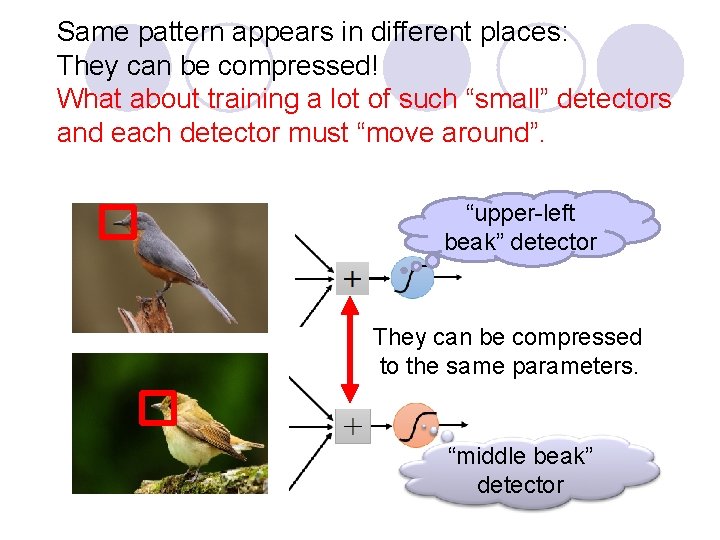 Same pattern appears in different places:
They can be compressed!
What about training a lot of such “small” detectors and each detector must “move around”.

“upper-left beak” detector

+

They can be compressed to the same parameters.

+

“middle beak” detector